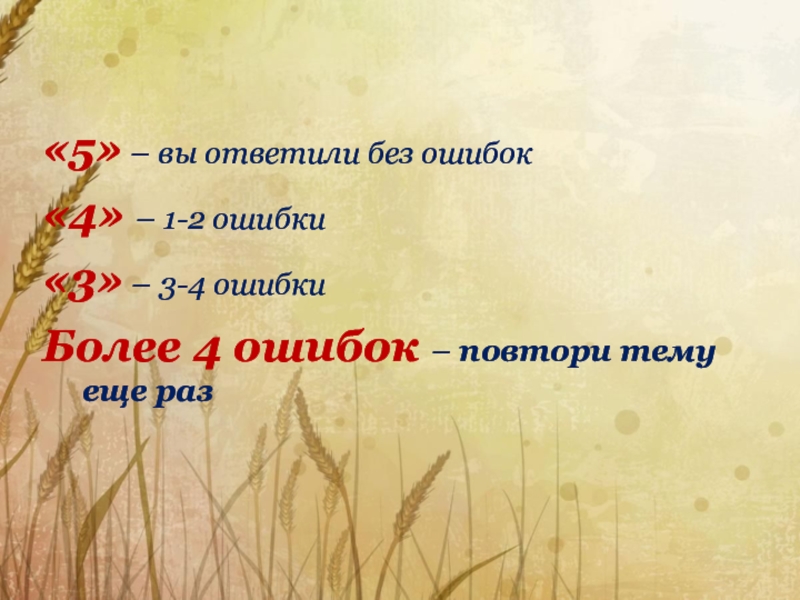 «5» – вы ответили без ошибок

«4» – 1-2 ошибки

«3» – 3-4 ошибки

Более 4 ошибок – повтори тему еще раз